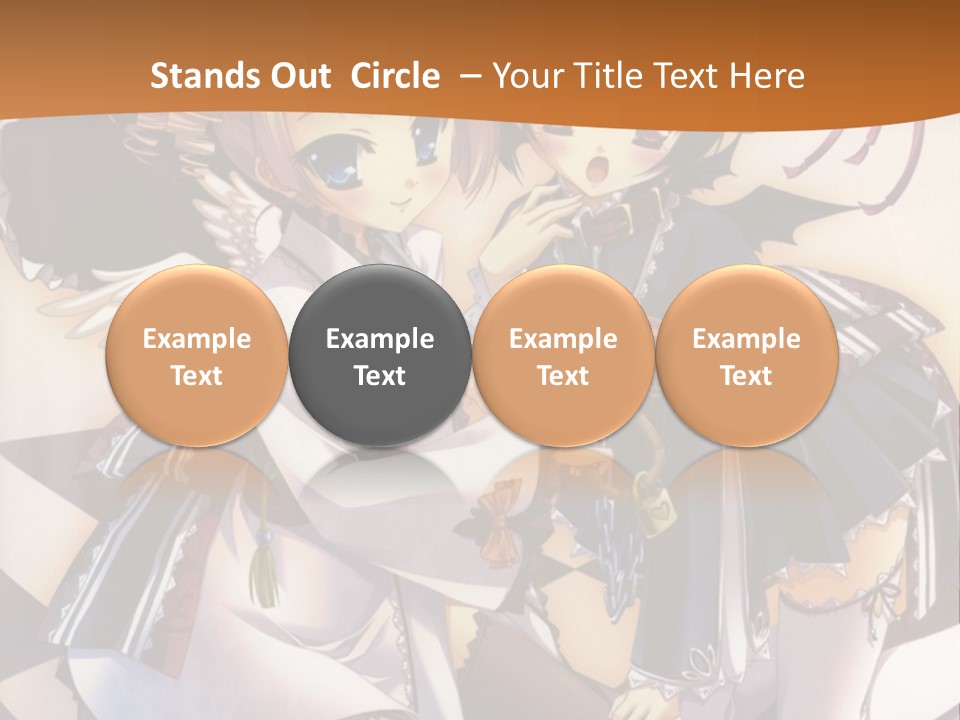 Stands Out Circle – Your Title Text Here

Example Text

Example Text

Example Text

Example Text